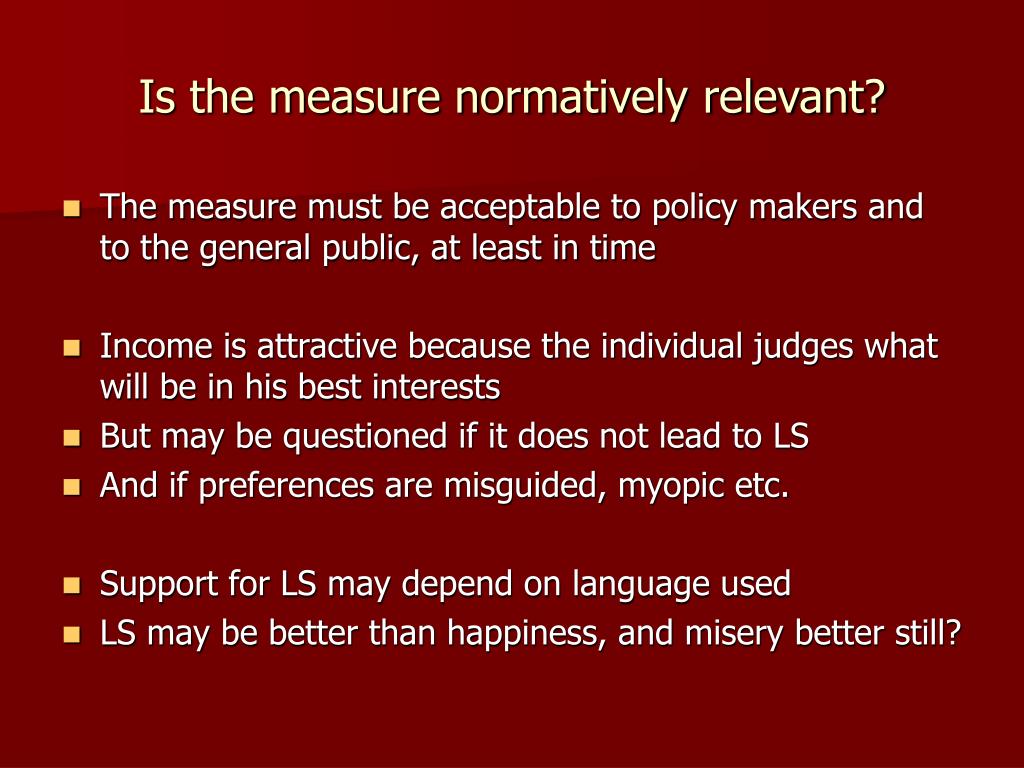 Is the measure normatively relevant?

- The measure must be acceptable to policy makers and to the general public, at least in time

- Income is attractive because the individual judges what will be in his best interests
- But may be questioned if it does not lead to LS
- And if preferences are misguided, myopic etc.

- Support for LS may depend on language used
- LS may be better than happiness, and misery better still?